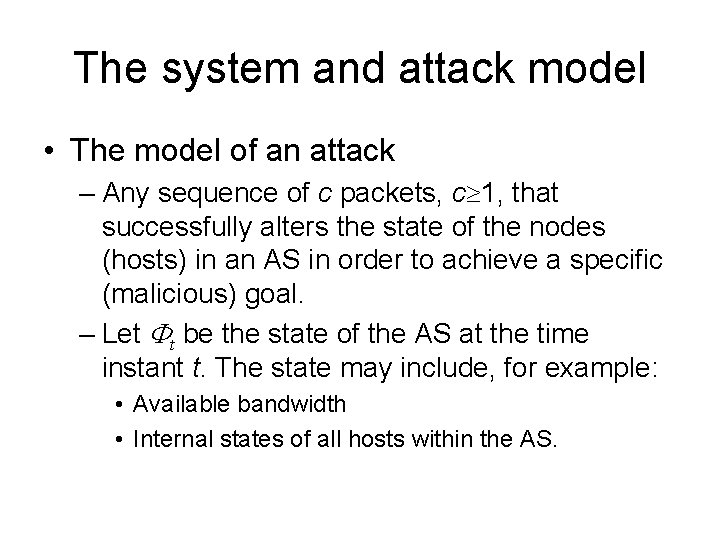 The system and attack model

• The model of an attack

– Any sequence of $c$ packets, $c \geq 1$, that successfully alters the state of the nodes (hosts) in an AS in order to achieve a specific (malicious) goal.

– Let $\Phi_t$ be the state of the AS at the time instant $t$. The state may include, for example:

• Available bandwidth

• Internal states of all hosts within the AS.